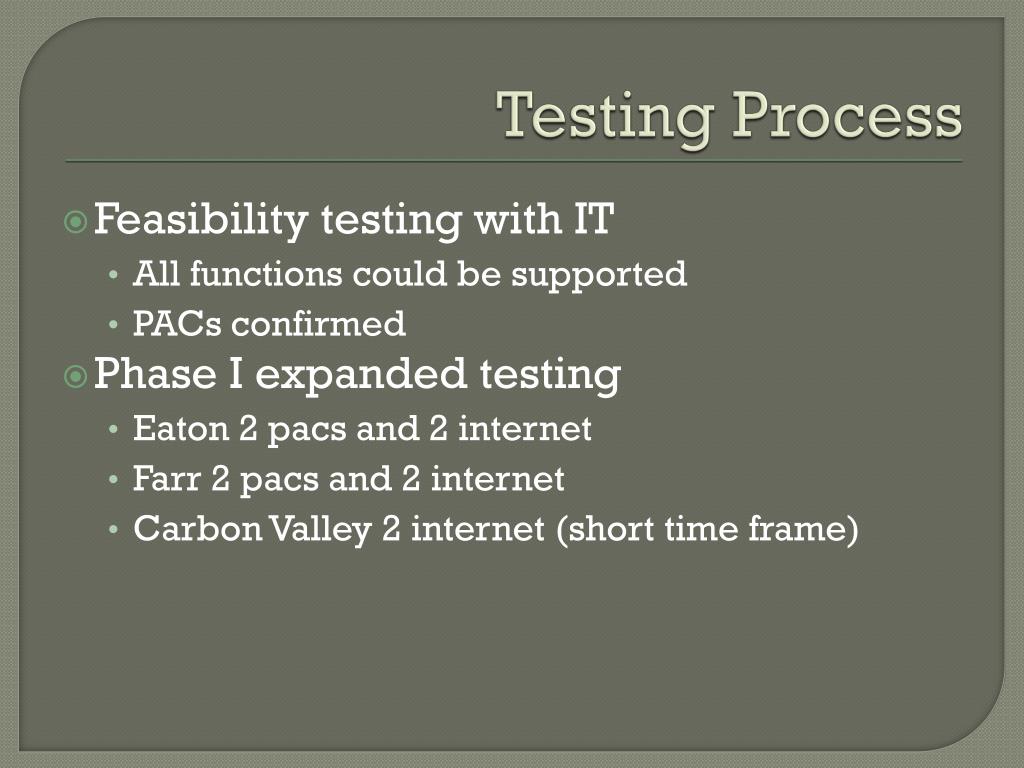 Testing Process

Feasibility testing with IT
• All functions could be supported
• PACs confirmed

Phase I expanded testing
• Eaton 2 pacs and 2 internet
• Farr 2 pacs and 2 internet
• Carbon Valley 2 internet (short time frame)